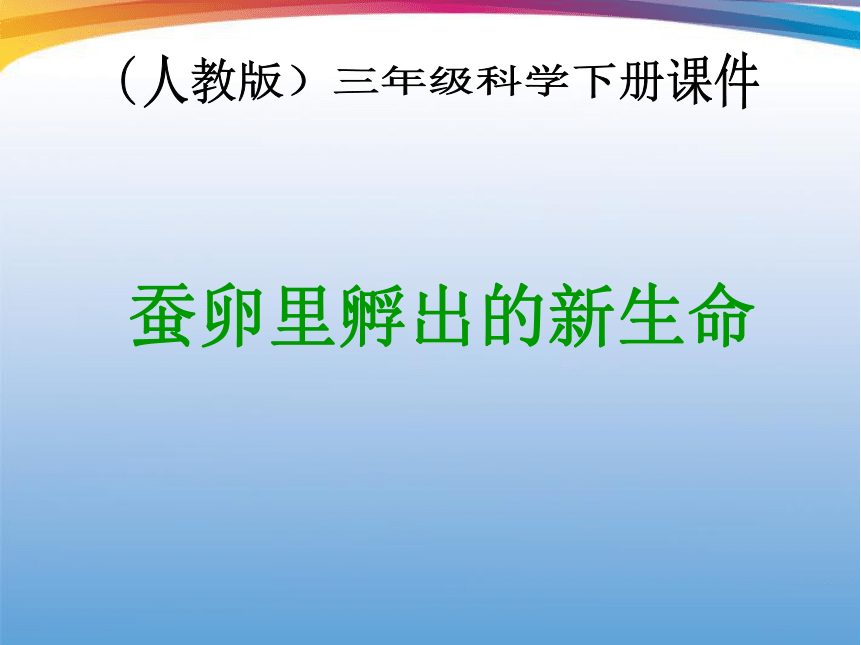 （人教版）三年级科学下册课件

蚕卵里孵出的新生命